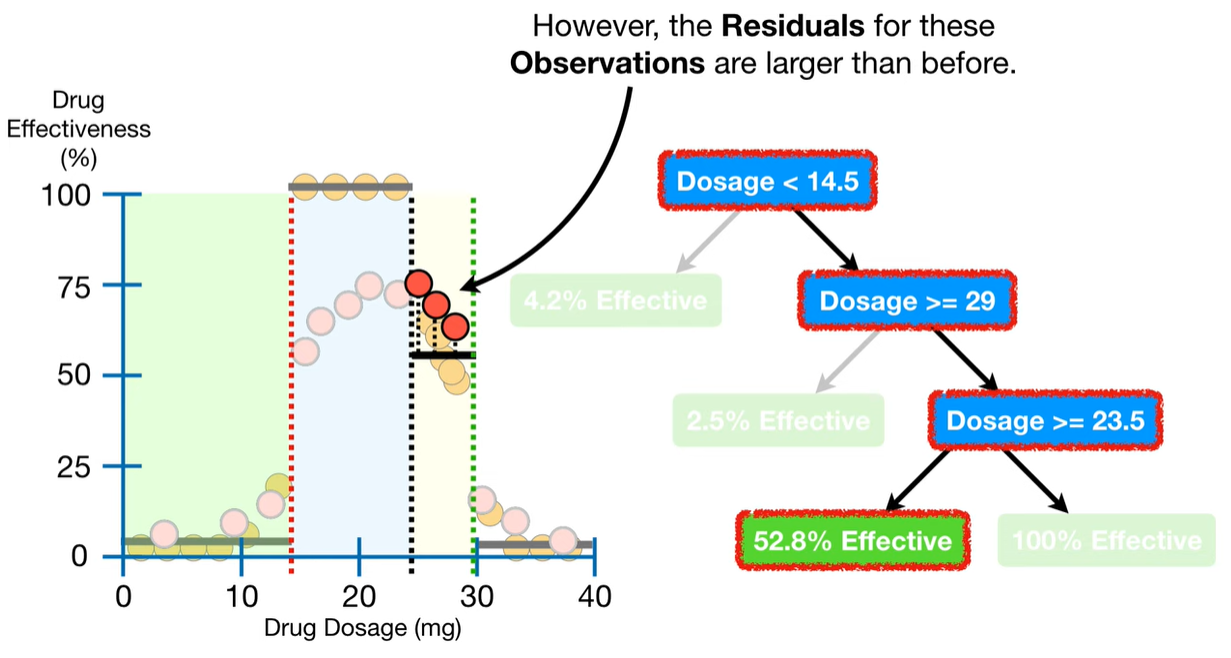 However, the **Residuals** for these **Observations** are larger than before.

Drug Effectiveness (%)

100
75
50
25
0

0 10 20 30 40

Drug Dosage (mg)

Dosage < 14.5

4.2% Effective

Dosage >= 29

2.5% Effective

Dosage >= 23.5

52.8% Effective

100% Effective